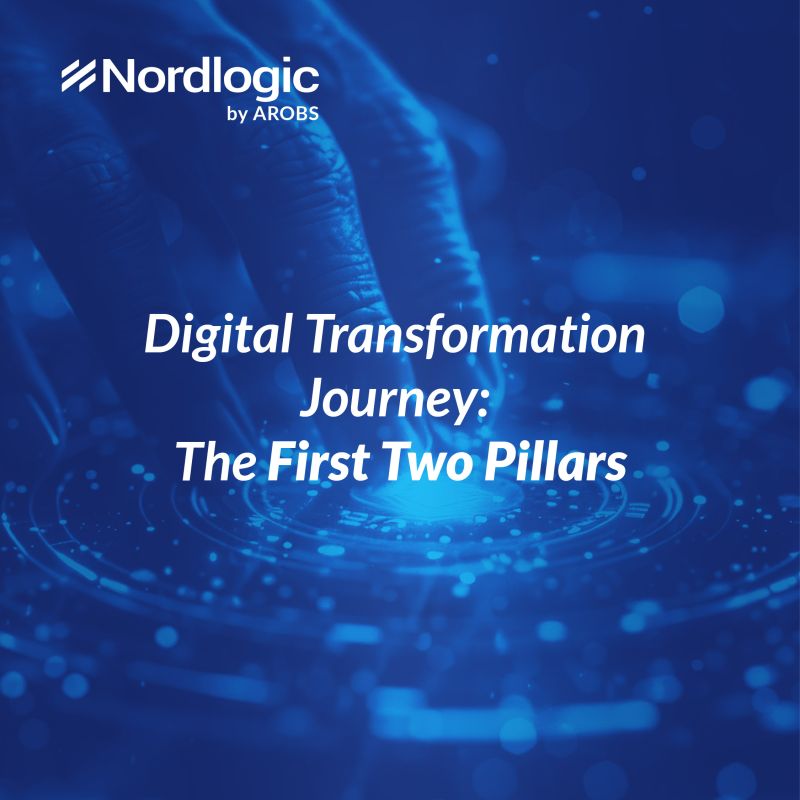 Nordlogic
by AROBS

Digital Transformation Journey: The First Two Pillars